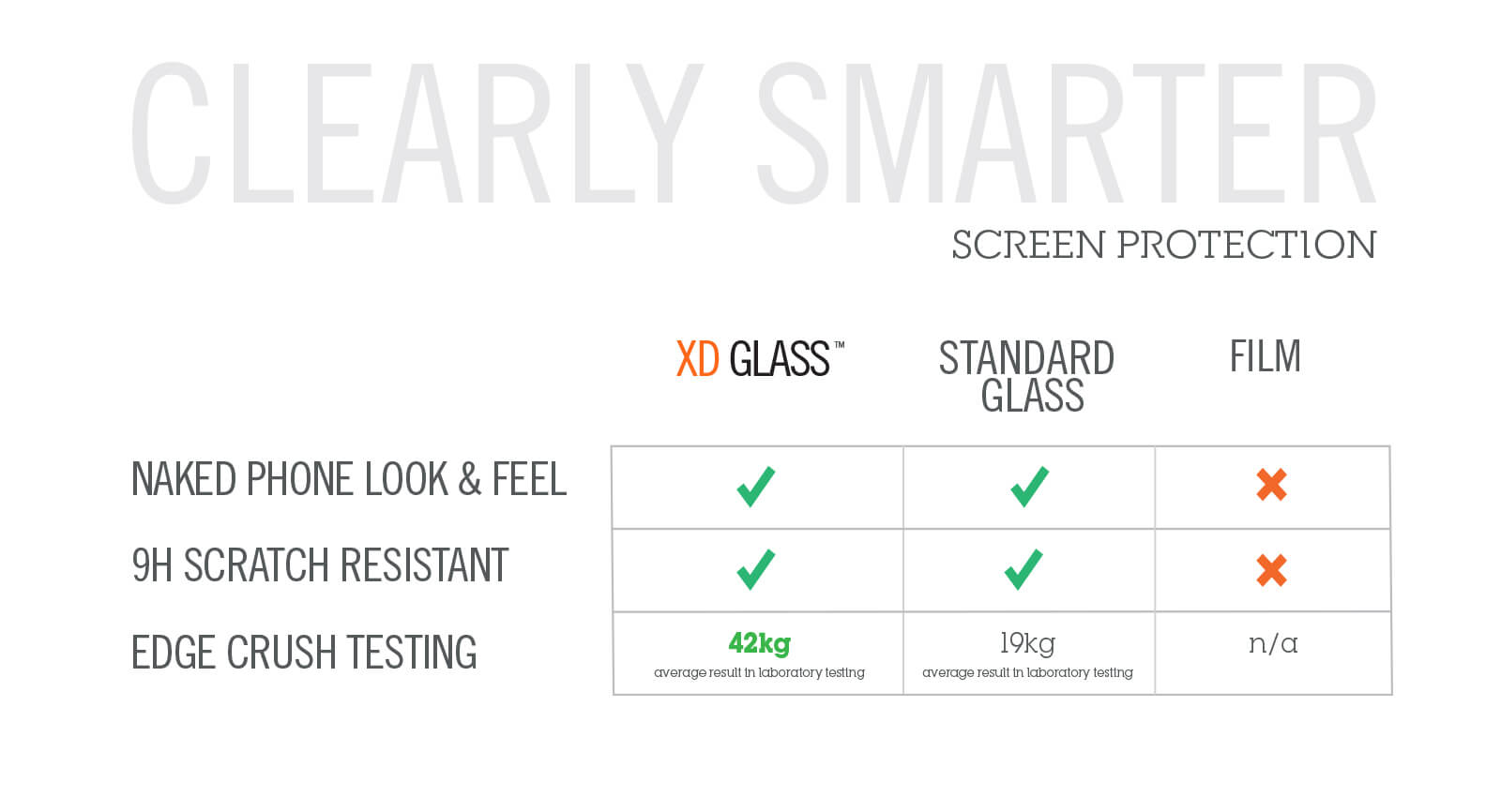 CLEARLY SMARTER

SCREEN PROTECTION

| | XD GLASS™ | STANDARD GLASS | FILM |
|---|---|---|---|
| NAKED PHONE LOOK & FEEL | ✓ | ✓ | ✗ |
| 9H SCRATCH RESISTANT | ✓ | ✓ | ✗ |
| EDGE CRUSH TESTING | 42kg average result in laboratory testing | 19kg average result in laboratory testing | n/a |